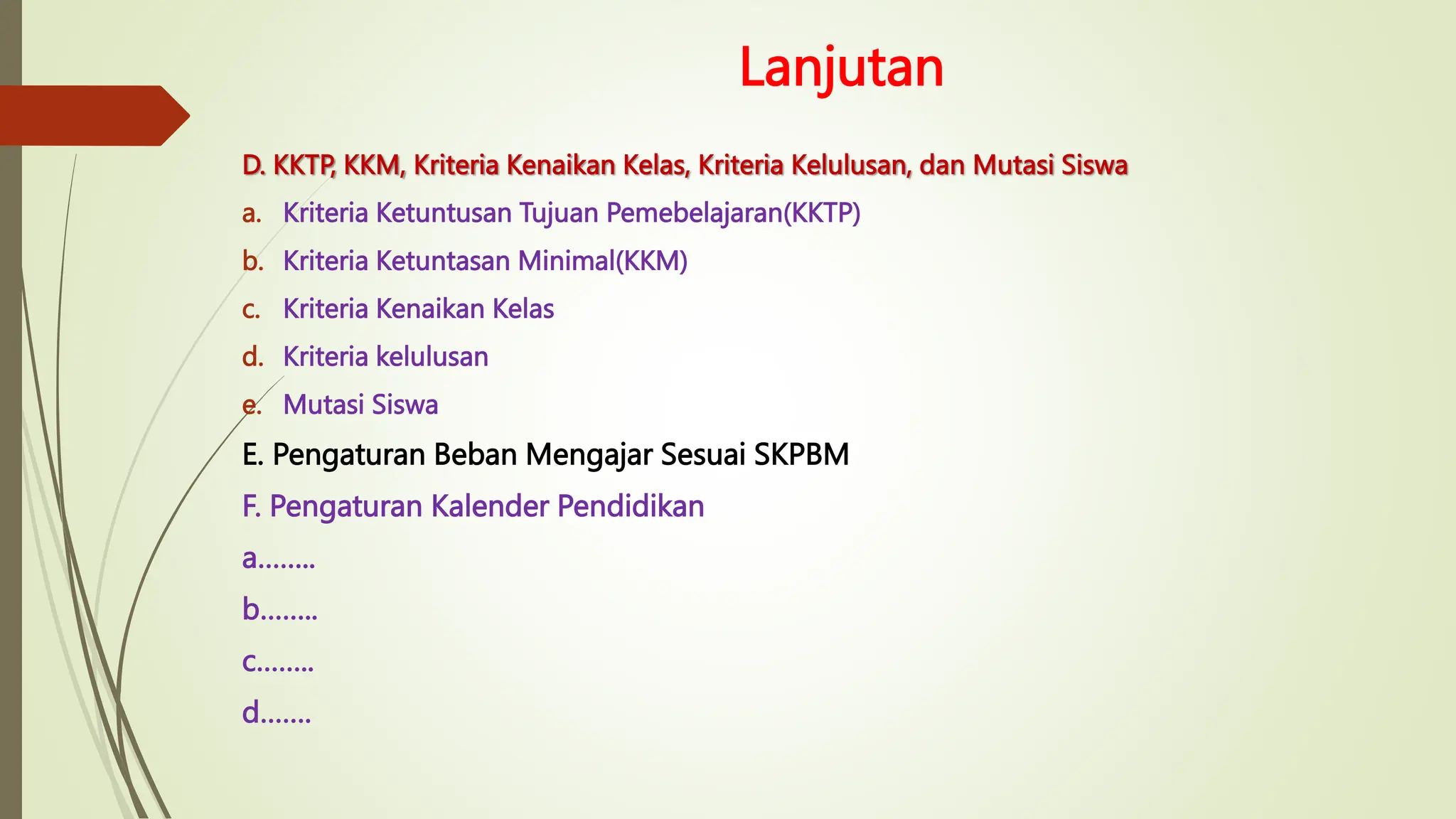 Lanjutan

D. KKTP, KKM, Kriteria Kenaikan Kelas, Kriteria Kelulusan, dan Mutasi Siswa

a. Kriteria Ketuntusan Tujuan Pemebelajaran(KKTP)

b. Kriteria Ketuntasan Minimal(KKM)

c. Kriteria Kenaikan Kelas

d. Kriteria kelulusan

e. Mutasi Siswa

E. Pengaturan Beban Mengajar Sesuai SKPBM

F. Pengaturan Kalender Pendidikan

a........

b........

c........

d.......